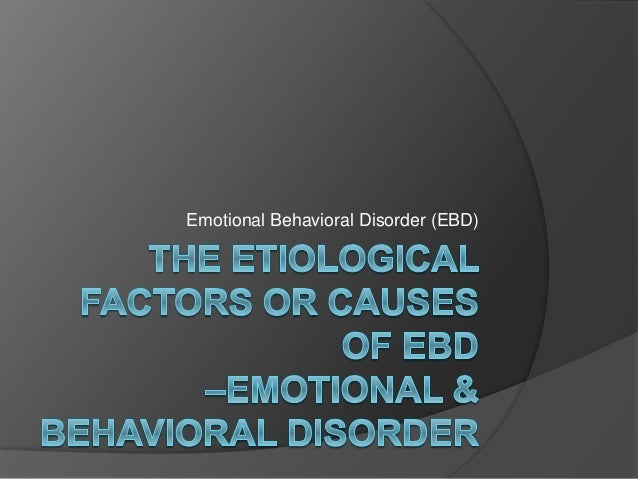 Emotional Behavioral Disorder (EBD)

THE ETIOLOGICAL FACTORS OR CAUSES OF EBD –EMOTIONAL & BEHAVIORAL DISORDER